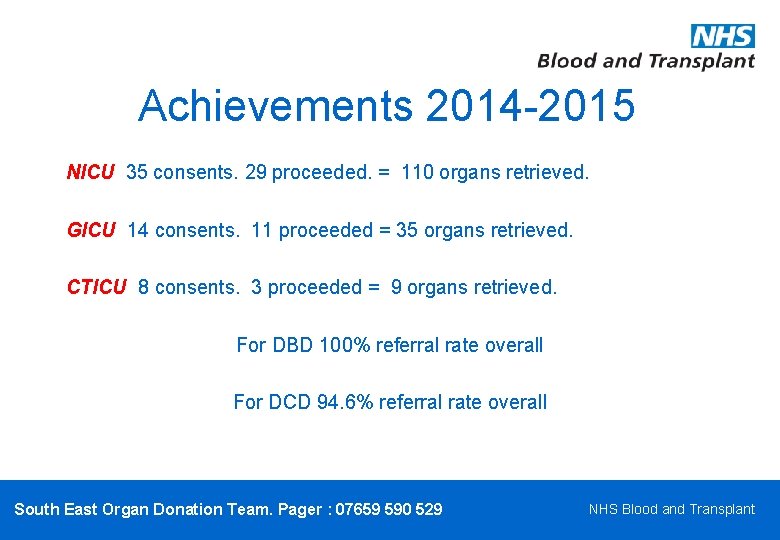 NHS
Blood and Transplant

Achievements 2014-2015

NICU 35 consents. 29 proceeded. = 110 organs retrieved.

GICU 14 consents. 11 proceeded = 35 organs retrieved.

CTICU 8 consents. 3 proceeded = 9 organs retrieved.

For DBD 100% referral rate overall

For DCD 94.6% referral rate overall

South East Organ Donation Team. Pager : 07659 590 529

NHS Blood and Transplant